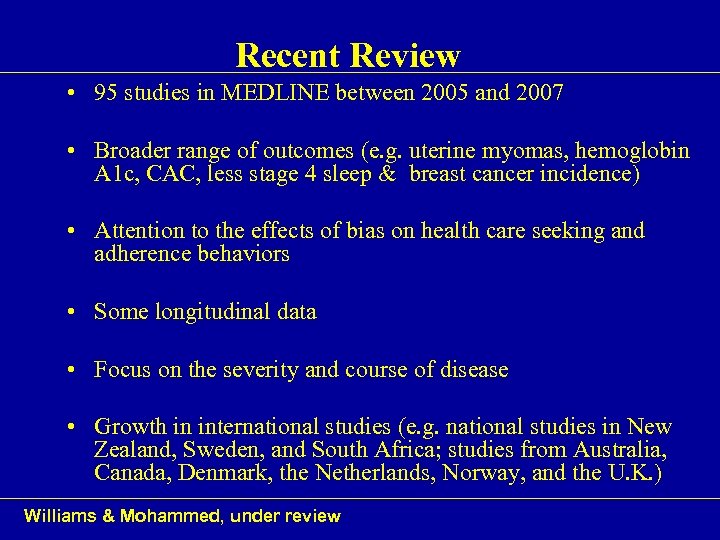 Recent Review

• 95 studies in MEDLINE between 2005 and 2007

• Broader range of outcomes (e.g. uterine myomas, hemoglobin A1c, CAC, less stage 4 sleep & breast cancer incidence)

• Attention to the effects of bias on health care seeking and adherence behaviors

• Some longitudinal data

• Focus on the severity and course of disease

• Growth in international studies (e.g. national studies in New Zealand, Sweden, and South Africa; studies from Australia, Canada, Denmark, the Netherlands, Norway, and the U.K.)

Williams & Mohammed, under review